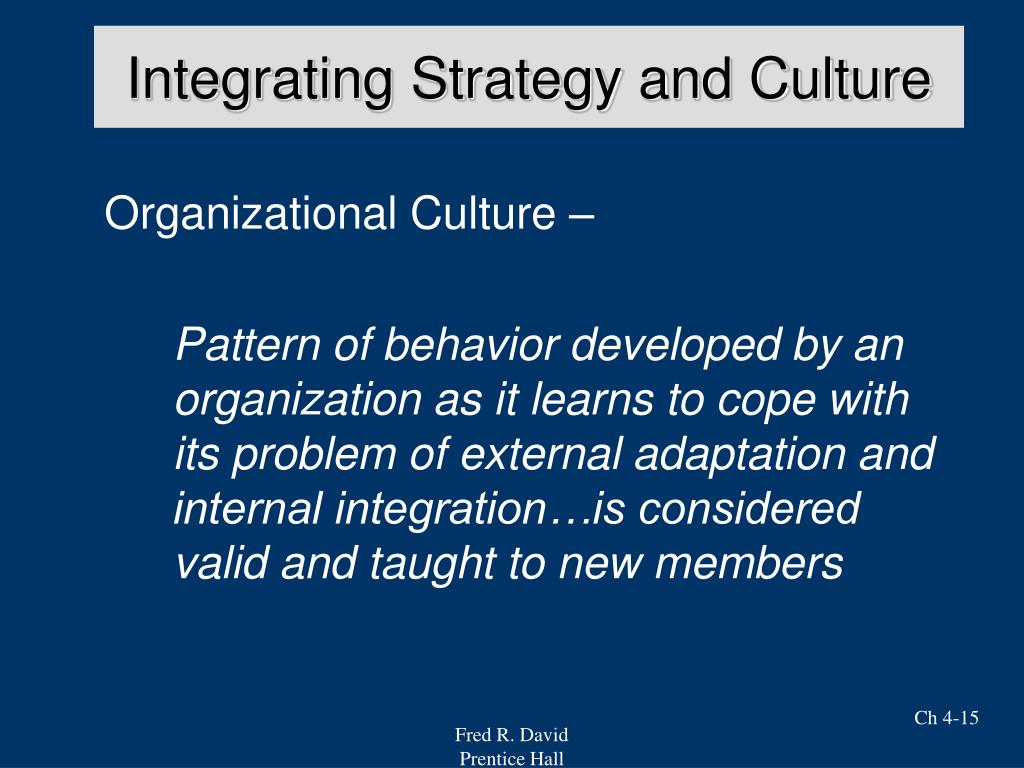 Integrating Strategy and Culture

Organizational Culture –

Pattern of behavior developed by an organization as it learns to cope with its problem of external adaptation and internal integration…is considered valid and taught to new members

Ch 4-15

Fred R. David
Prentice Hall